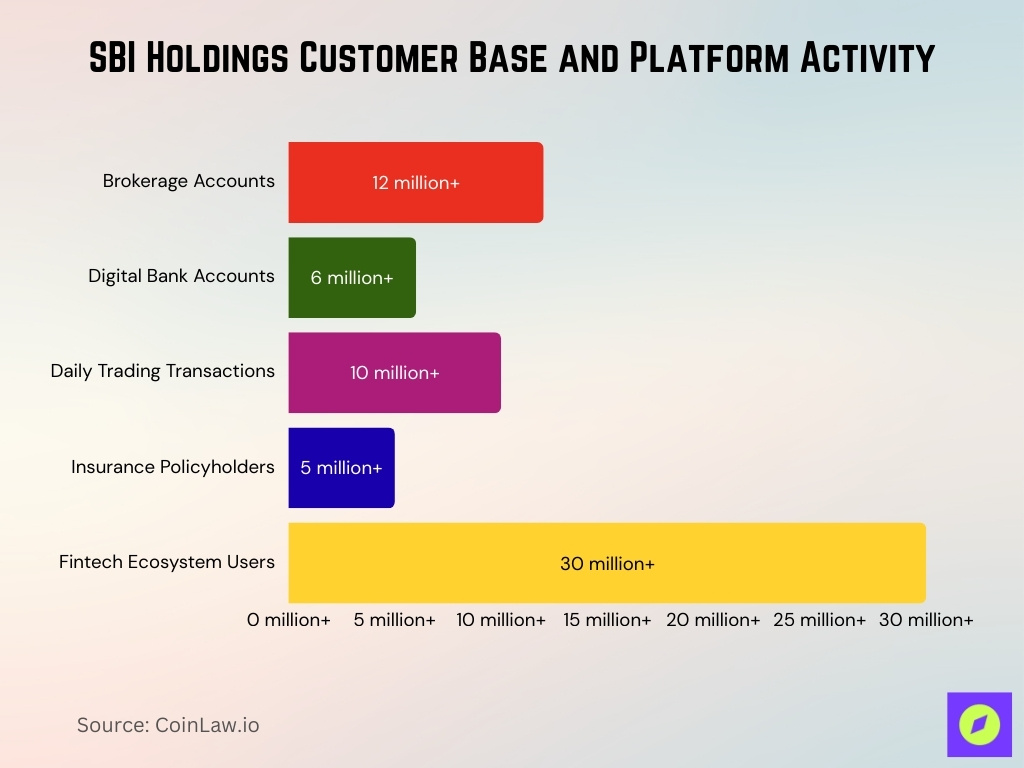 SBI Holdings Customer Base and Platform Activity

Brokerage Accounts
12 million+

Digital Bank Accounts
6 million+

Daily Trading Transactions
10 million+

Insurance Policyholders
5 million+

Fintech Ecosystem Users
30 million+

0 million+ 5 million+ 10 million+ 15 million+ 20 million+ 25 million+ 30 million+

Source: CoinLaw.io